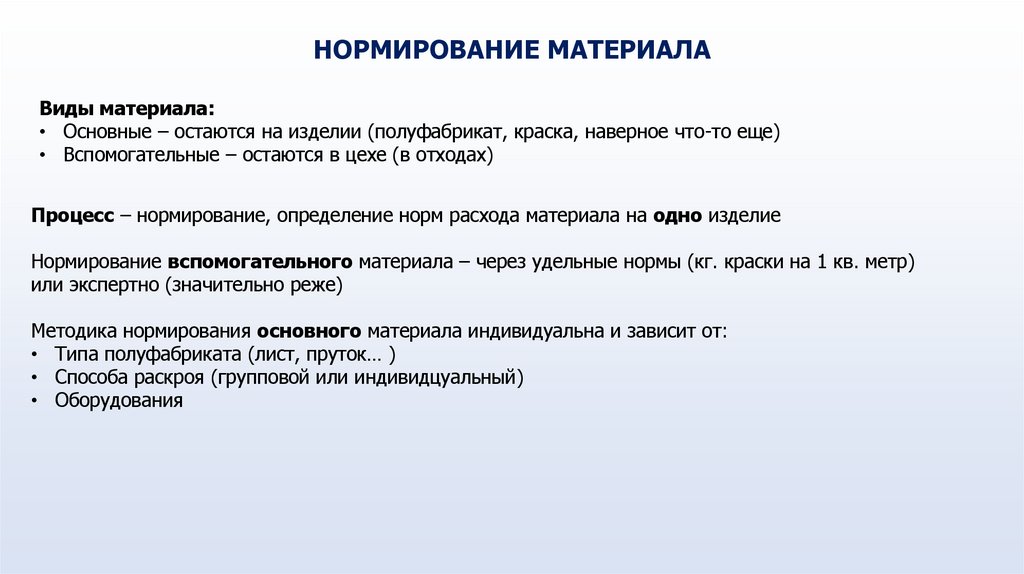 НОРМИРОВАНИЕ МАТЕРИАЛА

Виды материала:
• Основные – остаются на изделии (полуфабрикат, краска, наверное что-то еще)
• Вспомогательные – остаются в цехе (в отходах)

Процесс – нормирование, определение норм расхода материала на одно изделие

Нормирование вспомогательного материала – через удельные нормы (кг. краски на 1 кв. метр) или экспертно (значительно реже)

Методика нормирования основного материала индивидуальна и зависит от:
• Типа полуфабриката (лист, пруток… )
• Способа раскроя (групповой или индивидцуальный)
• Оборудования